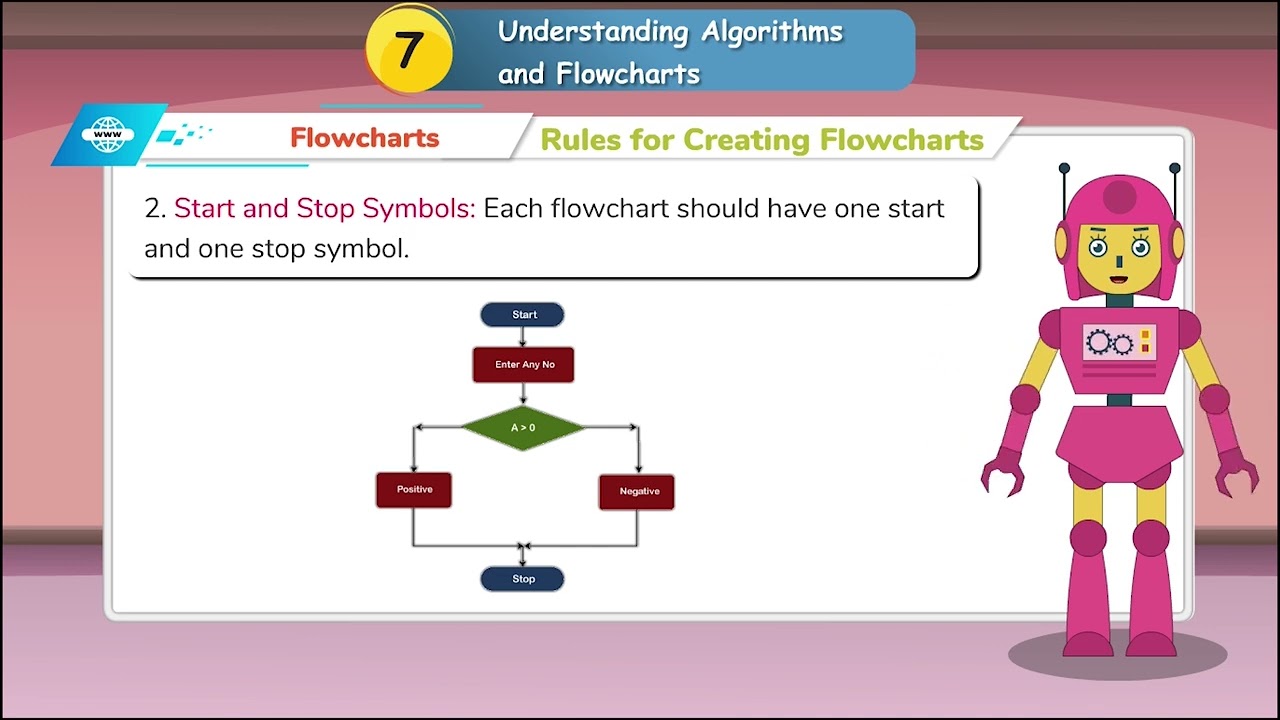 7

Understanding Algorithms and Flowcharts

www

Flowcharts

Rules for Creating Flowcharts

2. Start and Stop Symbols: Each flowchart should have one start and one stop symbol.

Start

Enter Any No

A > 0

Positive

Negative

Stop